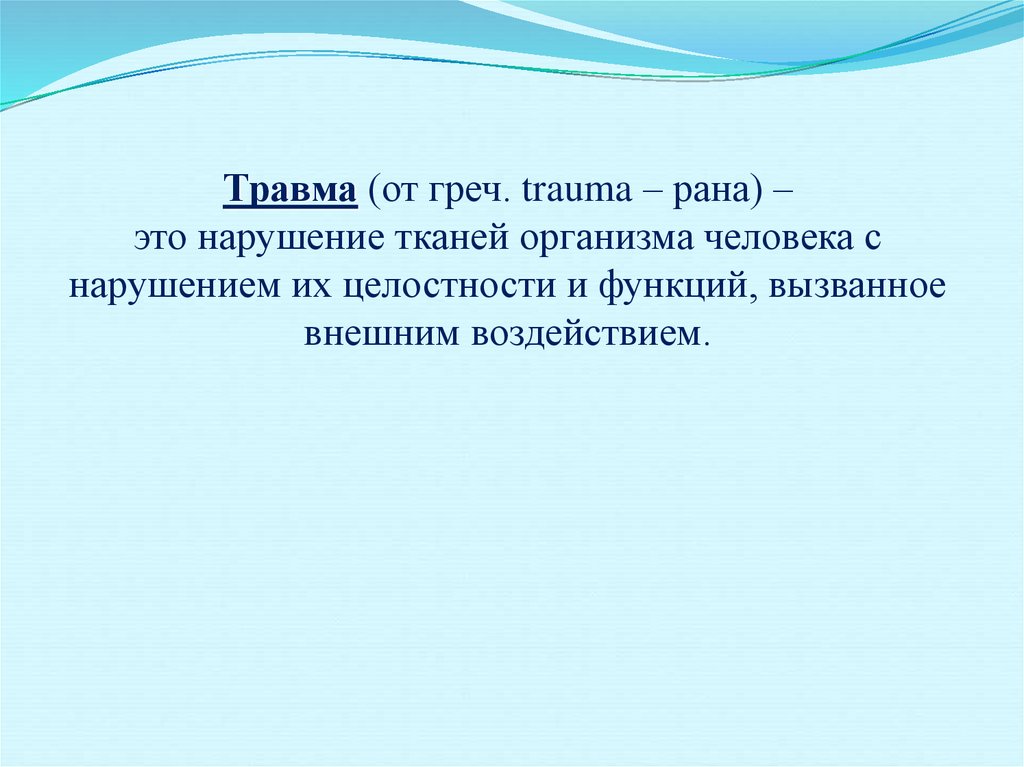 Травма (от греч. trauma – рана) –
это нарушение тканей организма человека с нарушением их целостности и функций, вызванное внешним воздействием.